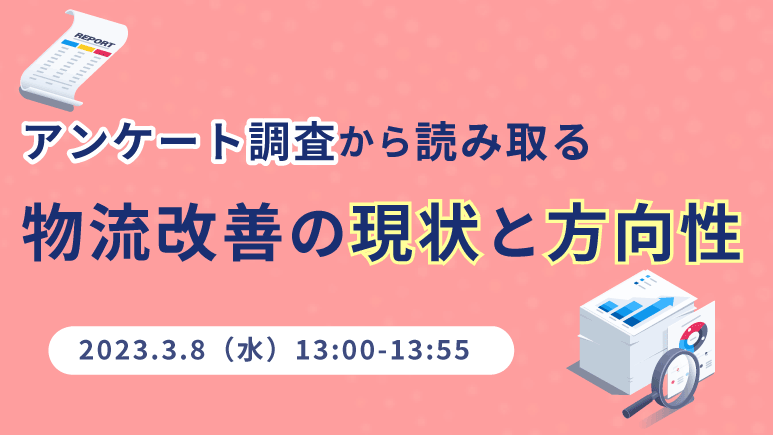 REPORT

アンケート調査から読み取る

物流改善の現状と方向性

2023.3.8（水）13:00-13:55